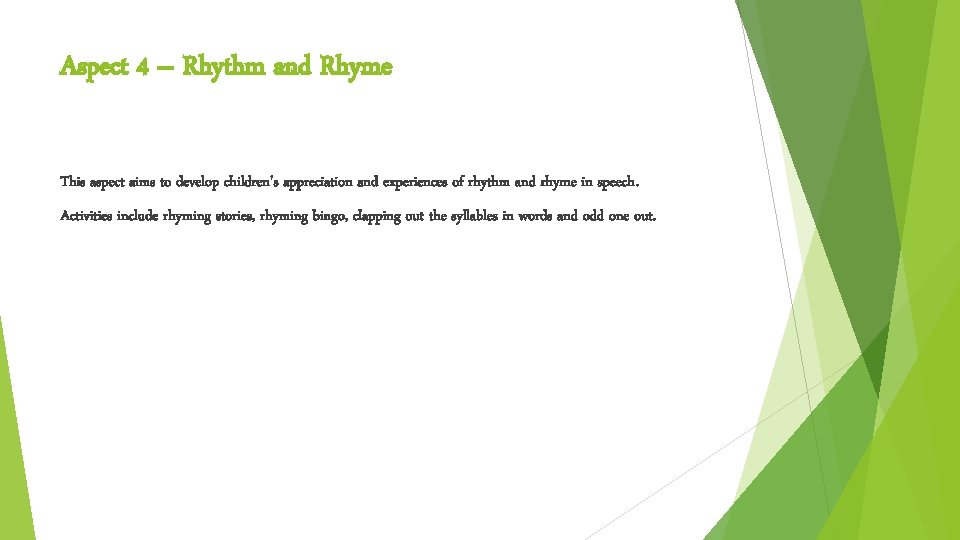 Aspect 4 – Rhythm and Rhyme

This aspect aims to develop children's appreciation and experiences of rhythm and rhyme in speech.

Activities include rhyming stories, rhyming bingo, clapping out the syllables in words and odd one out.